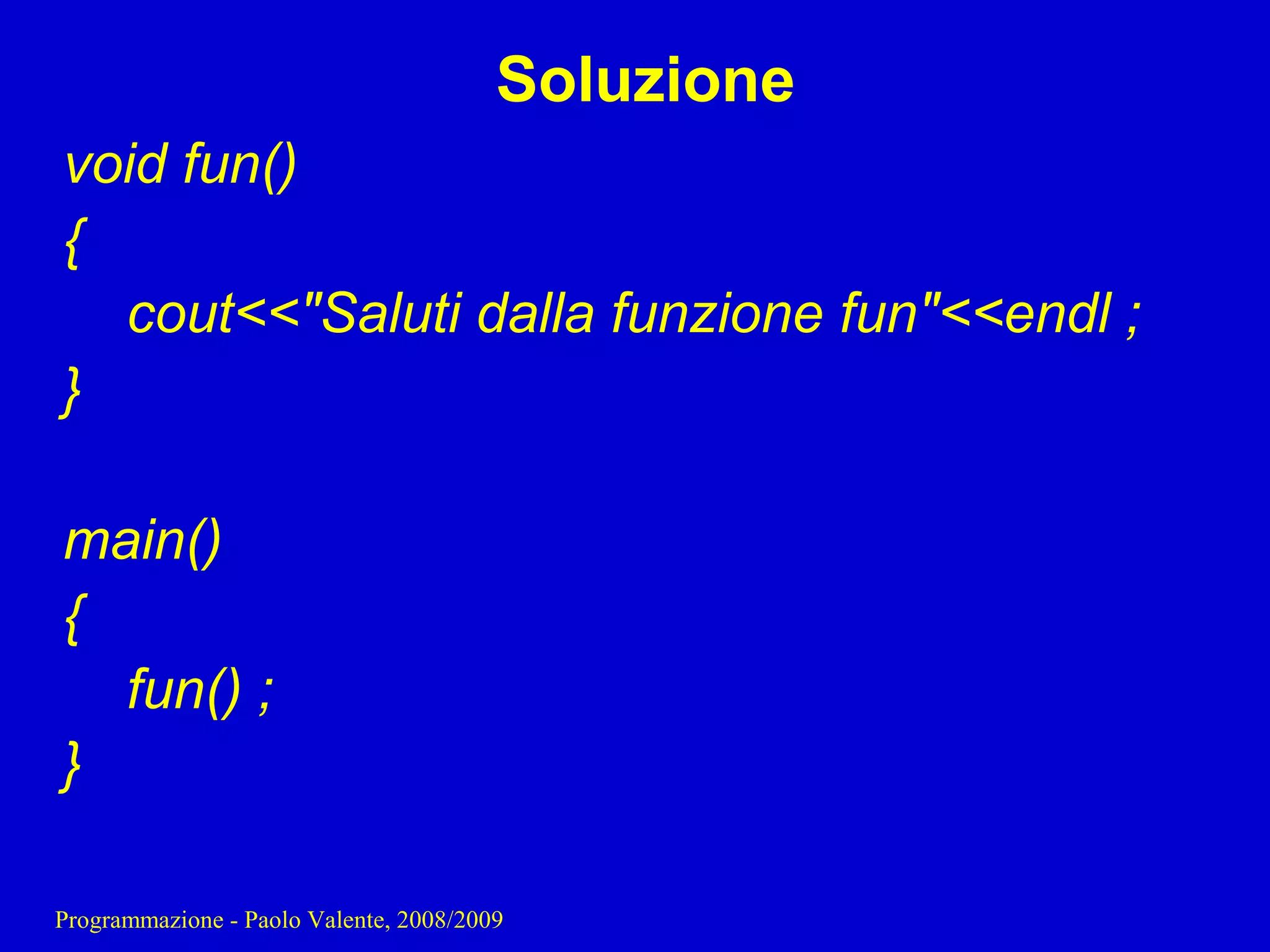 Soluzione

void fun()
{
cout<<"Saluti dalla funzione fun"<<endl ;
}

main()
{
fun() ;
}

Programmazione - Paolo Valente, 2008/2009